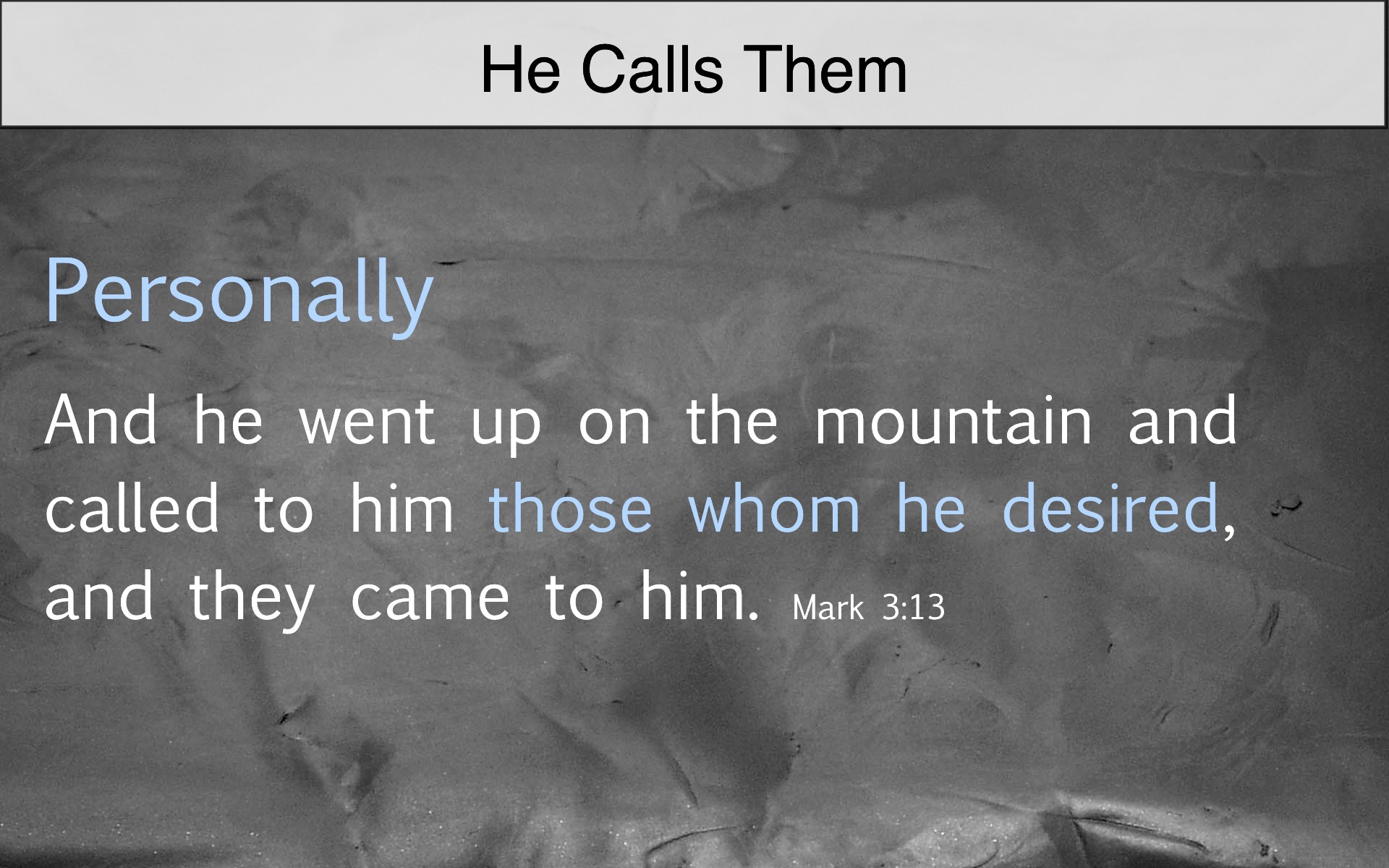 He Calls Them

Personally

And he went up on the mountain and called to him those whom he desired, and they came to him. Mark 3:13